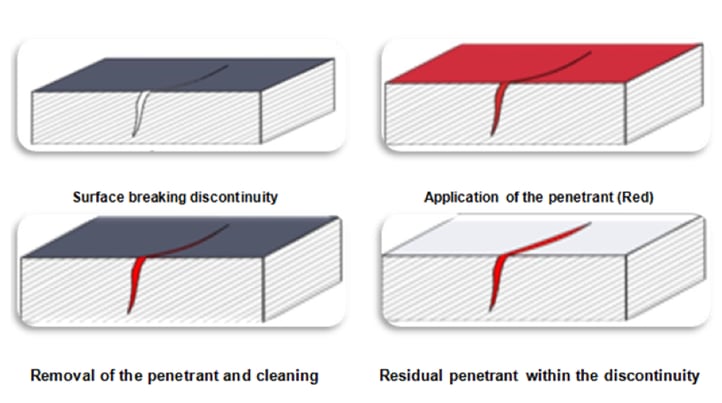 Surface breaking discontinuity

Application of the penetrant (Red)

Removal of the penetrant and cleaning

Residual penetrant within the discontinuity